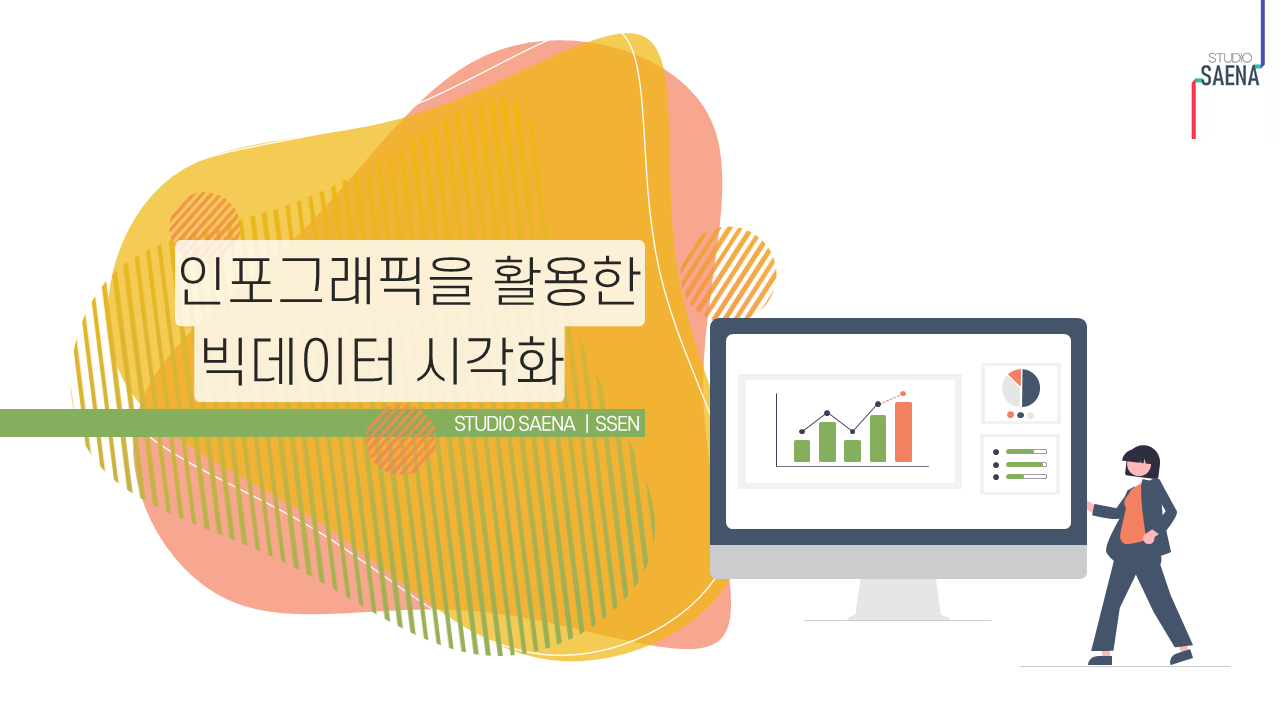 STUDIO
SAENA

인포그래픽을 활용한
빅데이터 시각화

STUDIO SAENA | SSEN